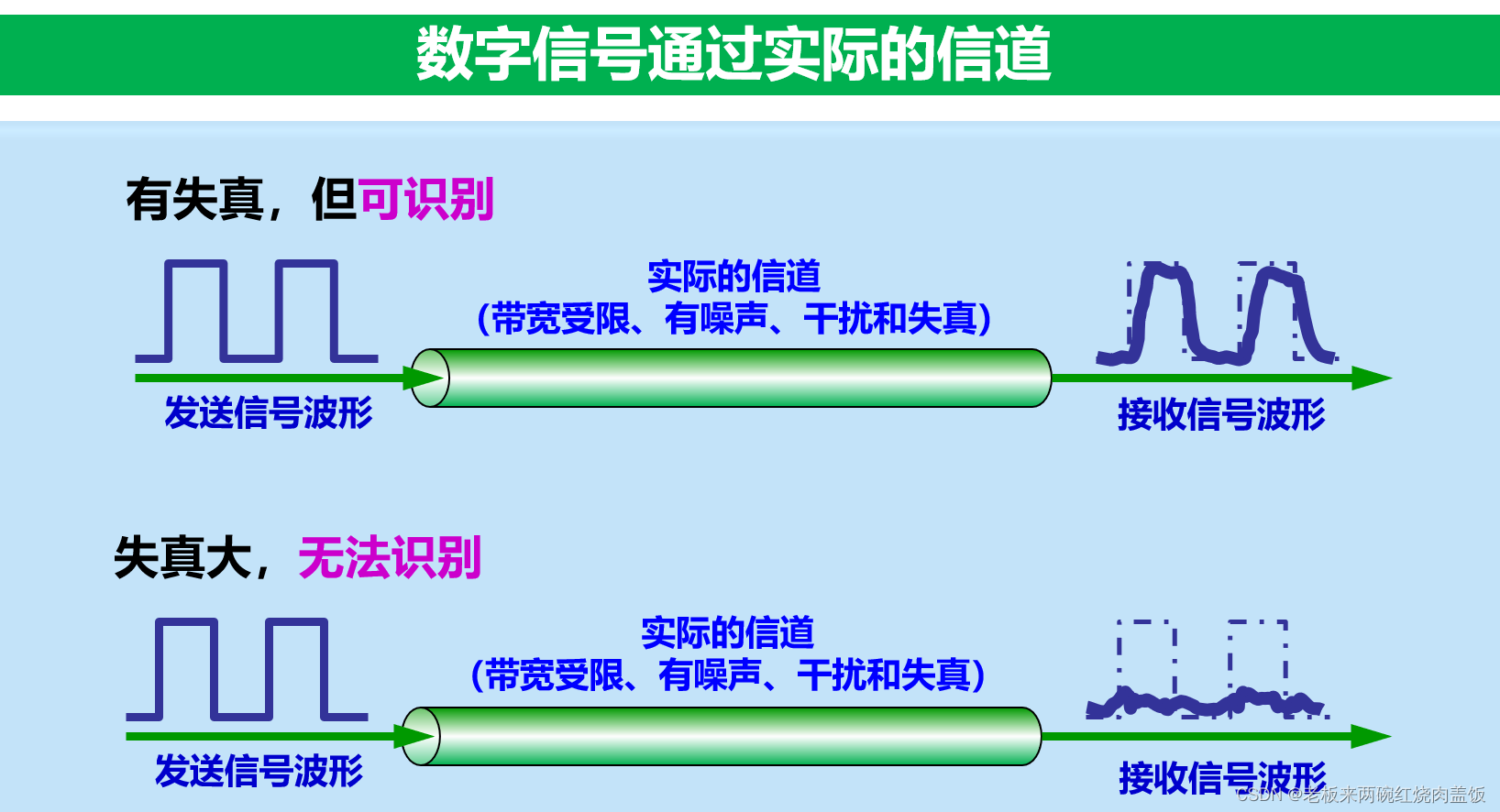 数字信号通过实际的信道

有失真，但可识别

实际的信道
（带宽受限、有噪声、干扰和失真）

发送信号波形

接收信号波形

失真大，无法识别

实际的信道
（带宽受限、有噪声、干扰和失真）

发送信号波形

接收信号波形

CSDN @老板来两碗红烧肉盖饭